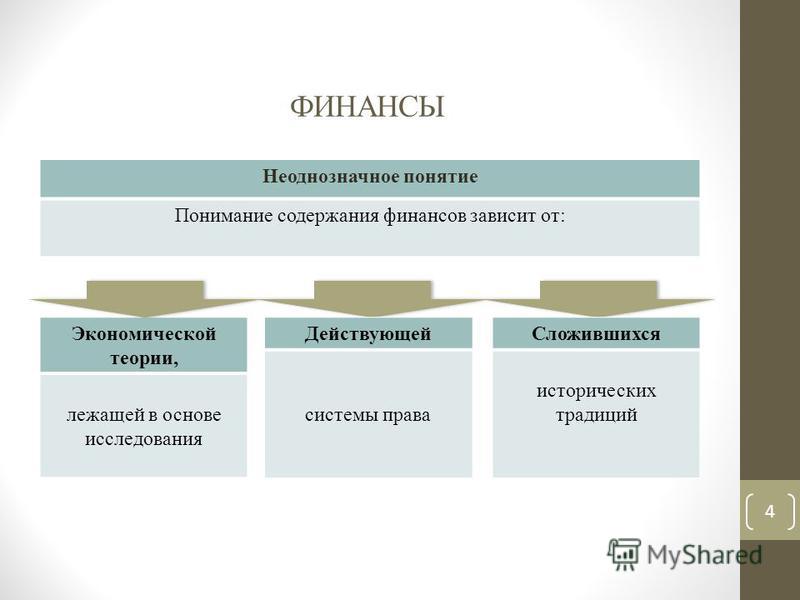 ФИНАНСЫ

Неоднозначное понятие

Понимание содержания финансов зависит от:

Экономической теории,

лежащей в основе исследования

Действующей

системы права

Сложившихся

исторических традиций

4

MyShared